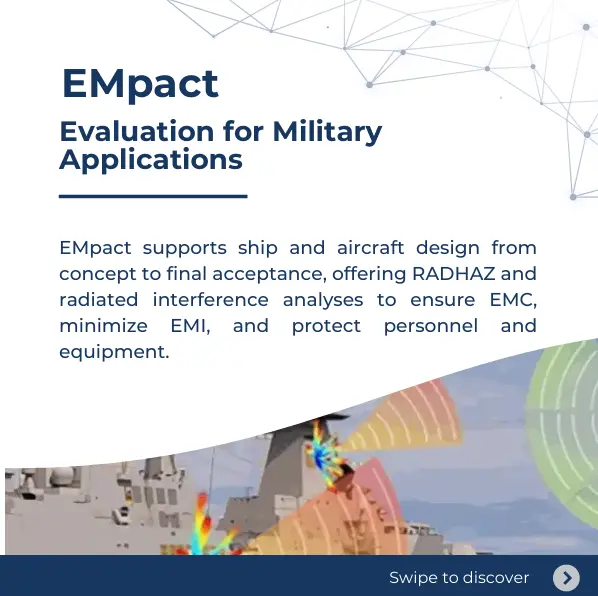 EMpact

Evaluation for Military Applications

EMpact supports ship and aircraft design from concept to final acceptance, offering RADHAZ and radiated interference analyses to ensure EMC, minimize EMI, and protect personnel and equipment.

Swipe to discover